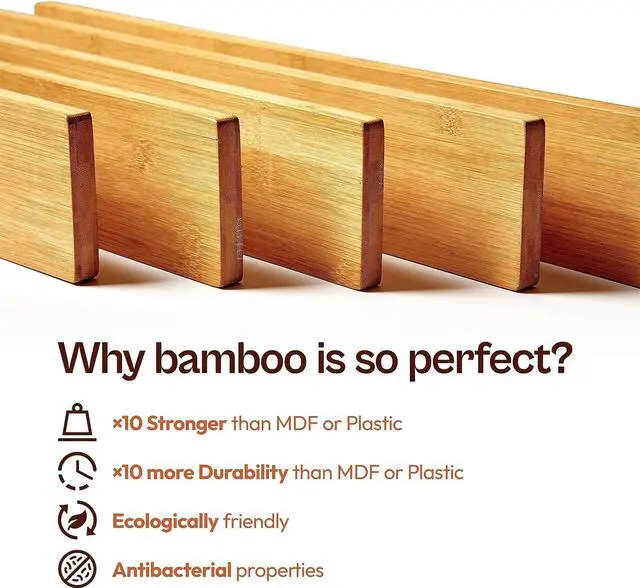 Why bamboo is so perfect?

×10 Stronger than MDF or Plastic

×10 more Durability than MDF or Plastic

Ecologically friendly

Antibacterial properties